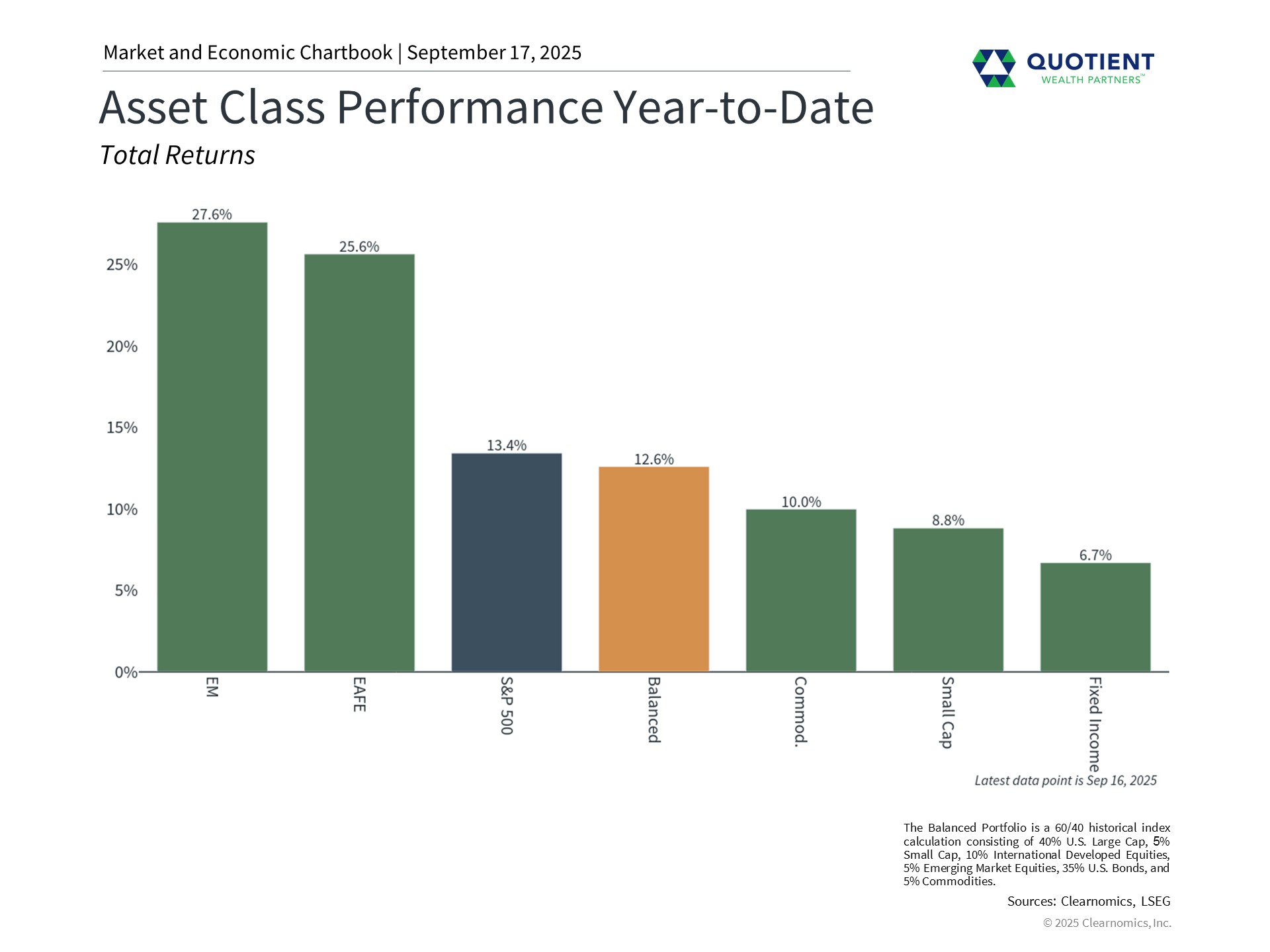 Market and Economic Chartbook | September 17, 2025

QUOTIENT
WEALTH PARTNERS™

Asset Class Performance Year-to-Date

Total Returns

27.6%
25.6%
13.4%
12.6%
10.0%
8.8%
6.7%

25%
20%
15%
10%
5%
0%

EM
EAFE
S&P 500
Balanced
Commod.
Small Cap
Fixed Income

Latest data point is Sep 16, 2025

The Balanced Portfolio is a 60/40 historical index calculation consisting of 40% U.S. Large Cap, 5% Small Cap, 10% International Developed Equities, 5% Emerging Market Equities, 35% U.S. Bonds, and 5% Commodities.

Sources: Clearnomics, LSEG

© 2025 Clearnomics, Inc.